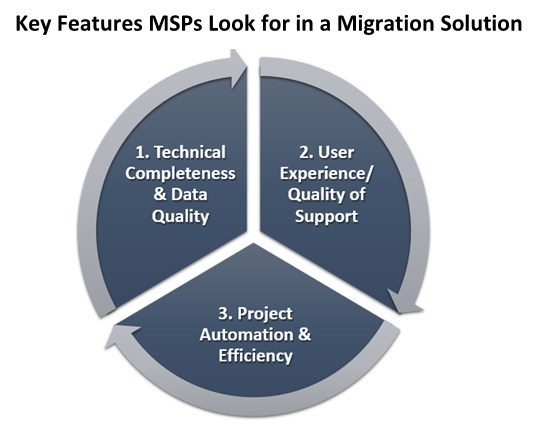 Key Features MSPs Look for in a Migration Solution

1. Technical Completeness & Data Quality

2. User Experience/ Quality of Support

3. Project Automation & Efficiency